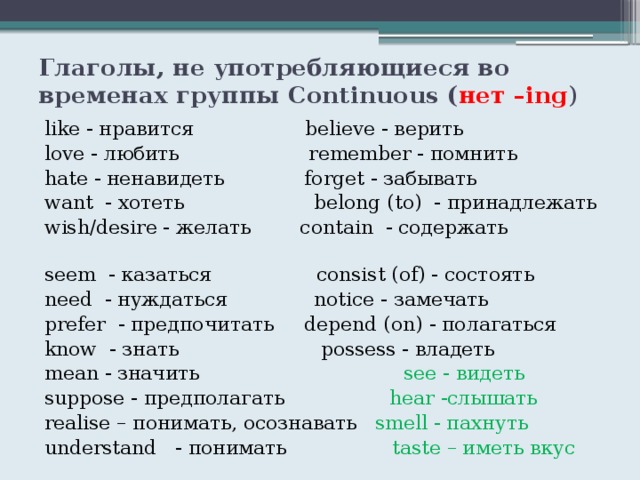 Глаголы, не употребляющиеся во временах группы Continuous (нет –ing)

like - нравится
love - любить
hate - ненавидеть
want - хотеть
wish/desire - желать

seem - казаться
need - нуждаться
prefer - предпочитать
know - знать
mean - значить
suppose - предполагать
realise – понимать, осознавать
understand - понимать

believe - верить
remember - помнить
forget - забывать
belong (to) - принадлежать
contain - содержать

consist (of) - состоять
notice - замечать
depend (on) - полагаться
possess - владеть
see - видеть
hear -слышать
smell - пахнуть
taste – иметь вкус